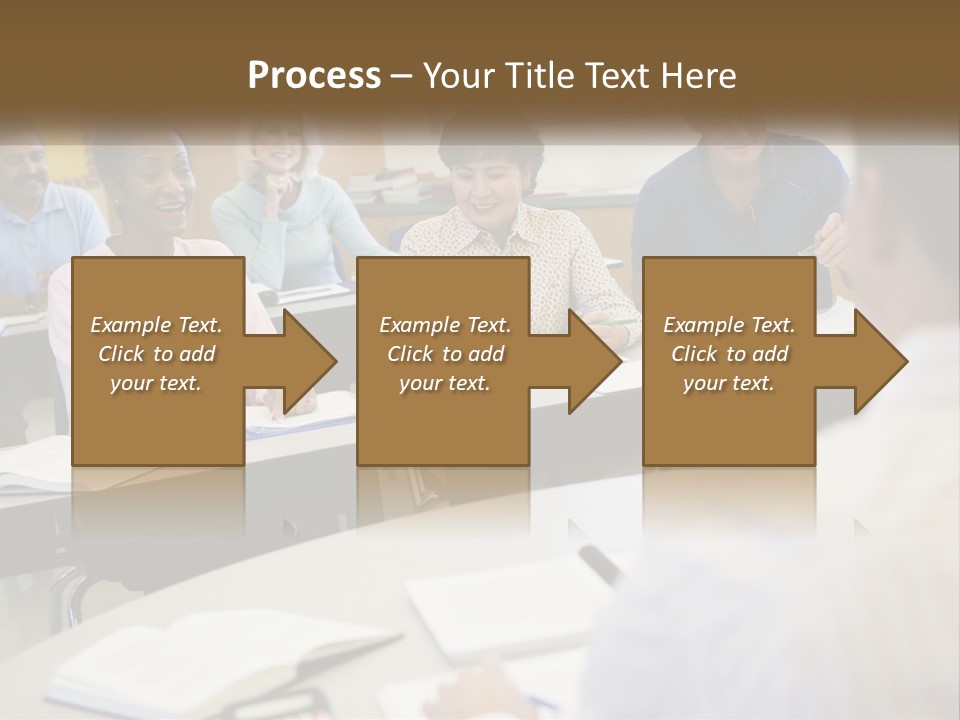 Process – Your Title Text Here

Example Text. Click to add your text.

Example Text. Click to add your text.

Example Text. Click to add your text.